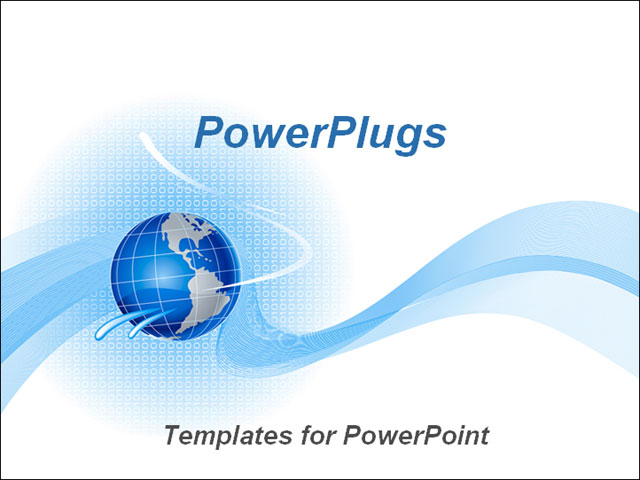 PowerPlugs

Templates for PowerPoint